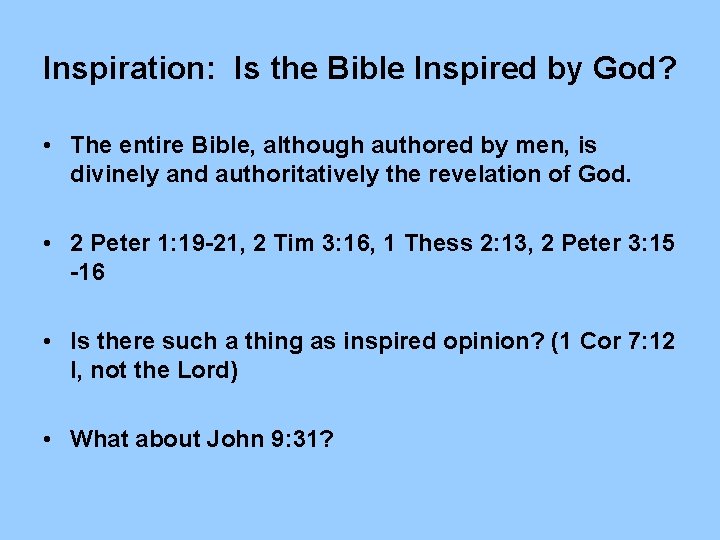 Inspiration: Is the Bible Inspired by God?

• The entire Bible, although authored by men, is divinely and authoritatively the revelation of God.

• 2 Peter 1:19-21, 2 Tim 3:16, 1 Thess 2:13, 2 Peter 3:15 -16

• Is there such a thing as inspired opinion? (1 Cor 7:12 I, not the Lord)

• What about John 9:31?